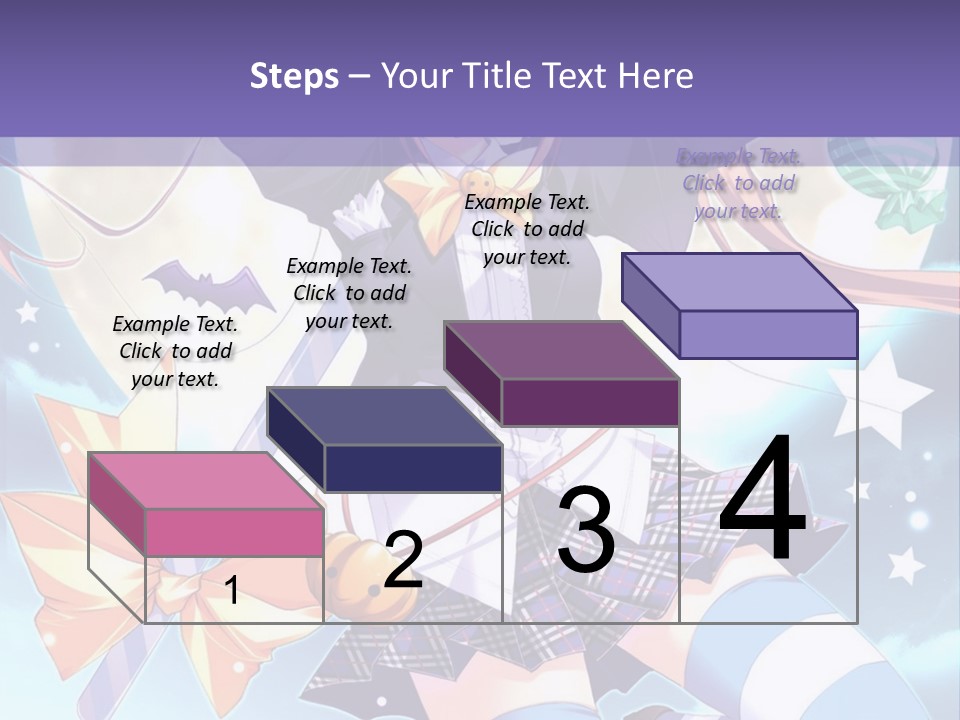 Steps – Your Title Text Here

Example Text. Click to add your text.

Example Text. Click to add your text.

Example Text. Click to add your text.

Example Text. Click to add your text.

1

2

3

4